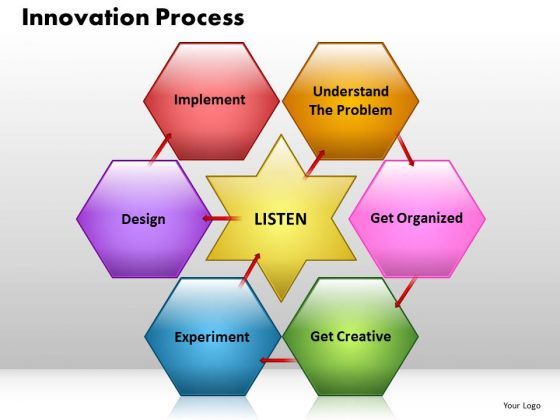 Innovation Process

Implement

Understand The Problem

Design

LISTEN

Get Organized

Experiment

Get Creative

Your Logo